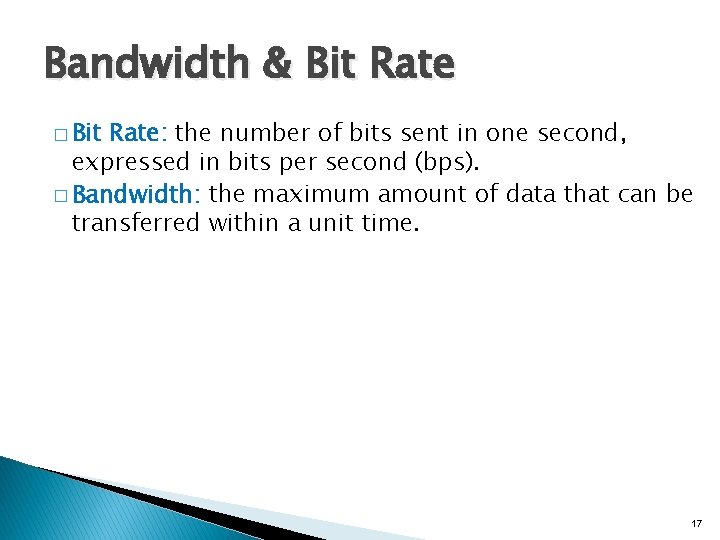 Bandwidth & Bit Rate

□ Bit Rate: the number of bits sent in one second, expressed in bits per second (bps).

□ Bandwidth: the maximum amount of data that can be transferred within a unit time.

17